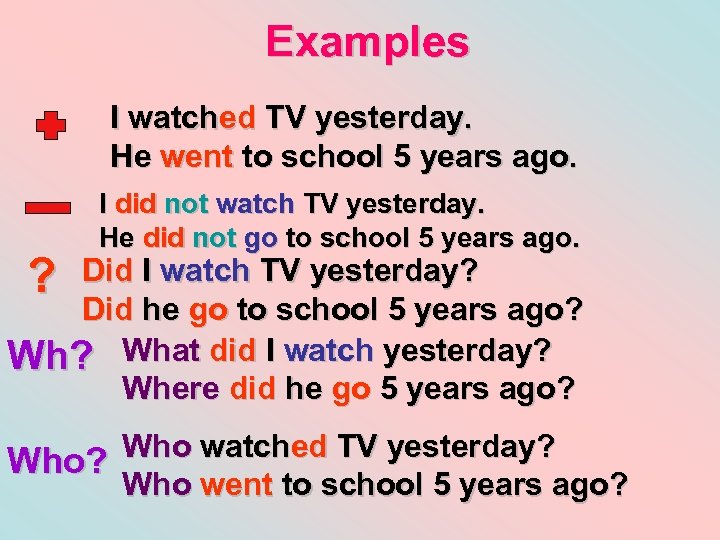 Examples

I watched TV yesterday.
He went to school 5 years ago.

I did not watch TV yesterday.
He did not go to school 5 years ago.

? Did I watch TV yesterday?
Did he go to school 5 years ago?

Wh? What did I watch yesterday?
Where did he go 5 years ago?

Who? Who watched TV yesterday?
Who went to school 5 years ago?